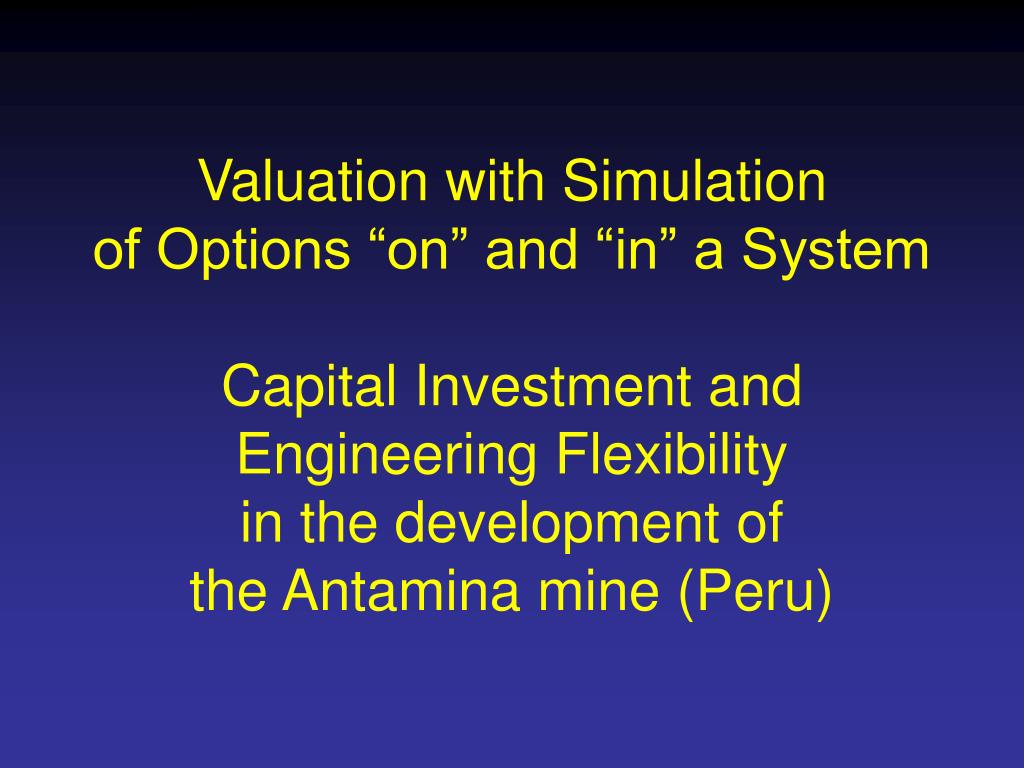 Valuation with Simulation
of Options “on” and “in” a System

Capital Investment and
Engineering Flexibility
in the development of
the Antamina mine (Peru)